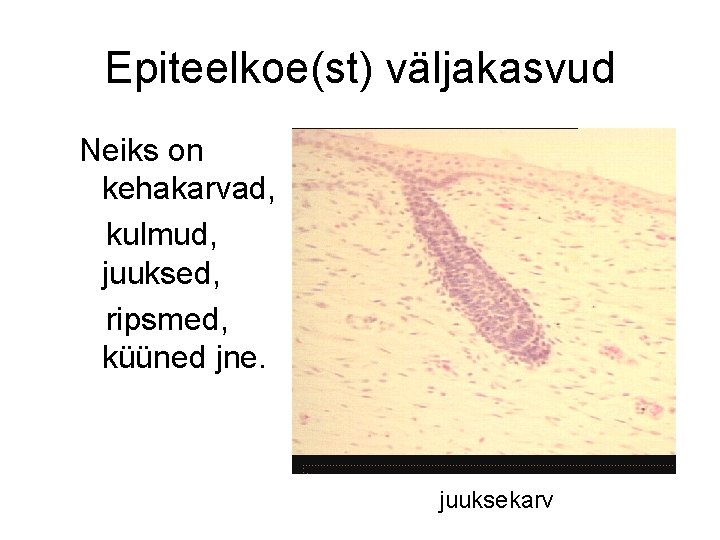 Epiteelkoe(st) väljakasvud

Neiks on kehakarvad,

kulmud, juuksed,

ripsmed, küüned jne.

juuksekarv